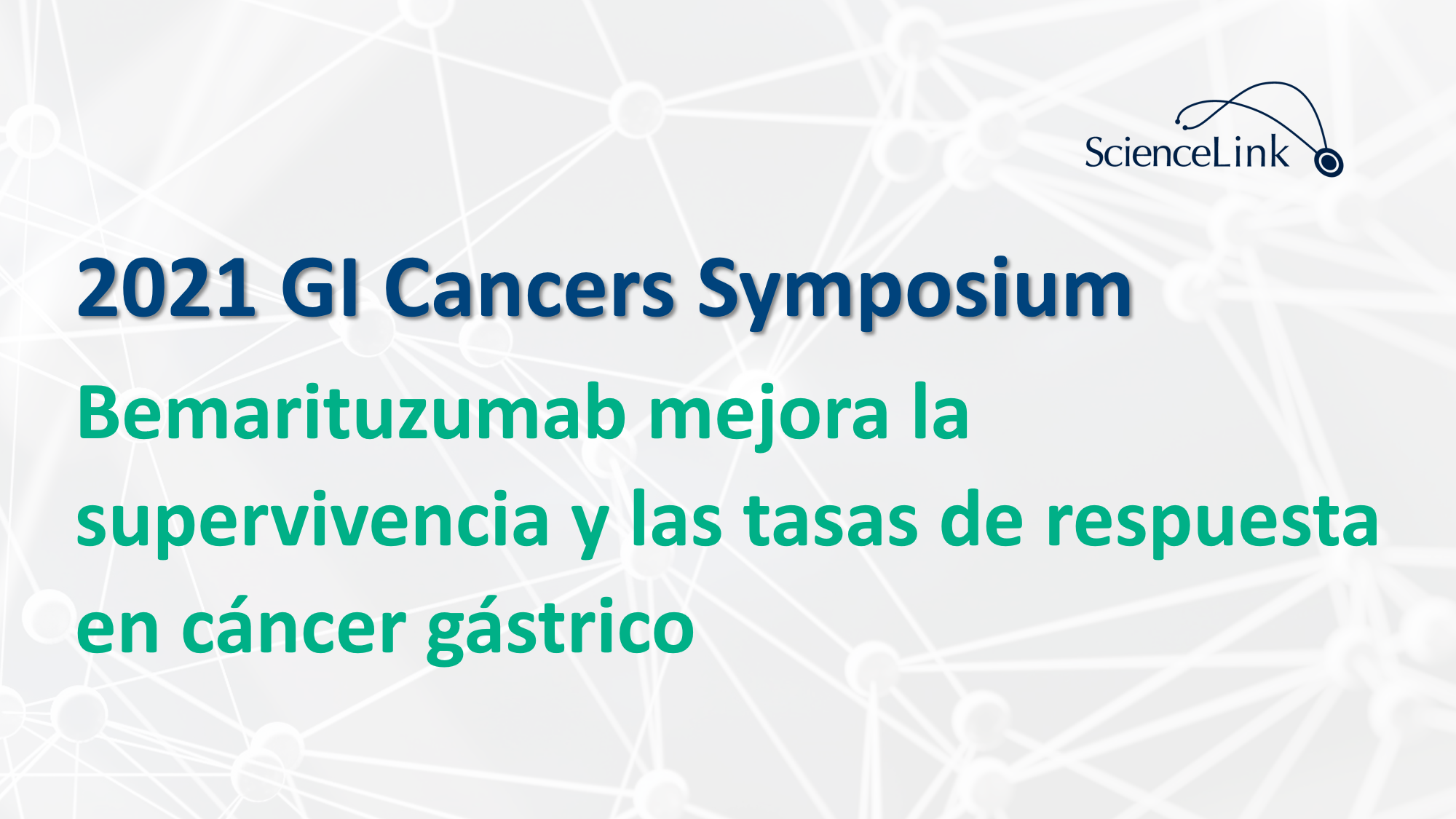 ScienceLink

2021 GI Cancers Symposium

Bemarituzumab mejora la supervivencia y las tasas de respuesta en cáncer gástrico